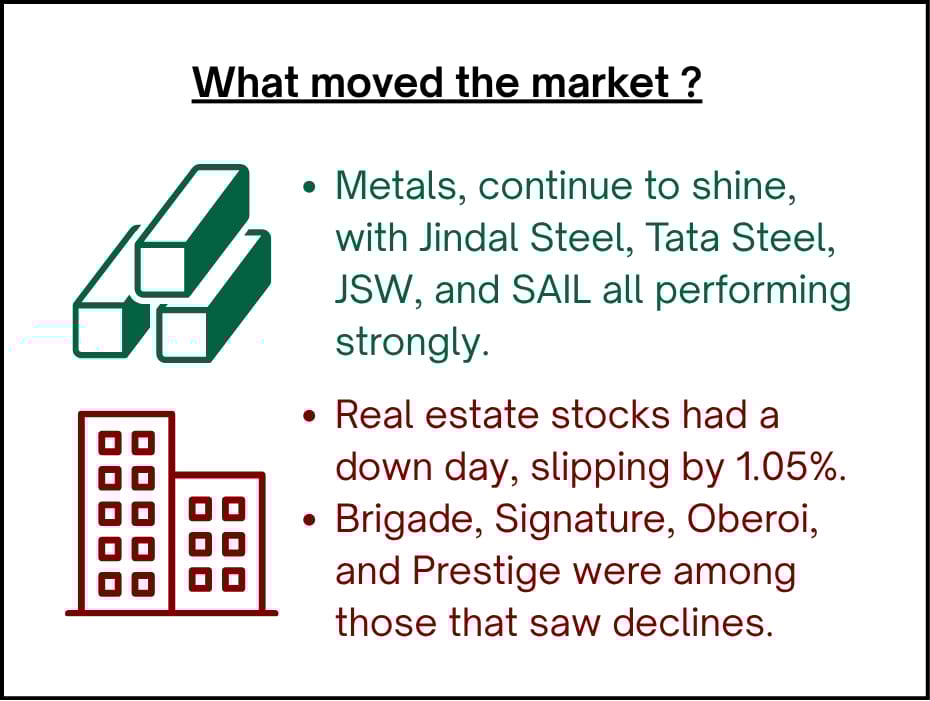 What moved the market ?

• Metals, continue to shine, with Jindal Steel, Tata Steel, JSW, and SAIL all performing strongly.

• Real estate stocks had a down day, slipping by 1.05%.
• Brigade, Signature, Oberoi, and Prestige were among those that saw declines.